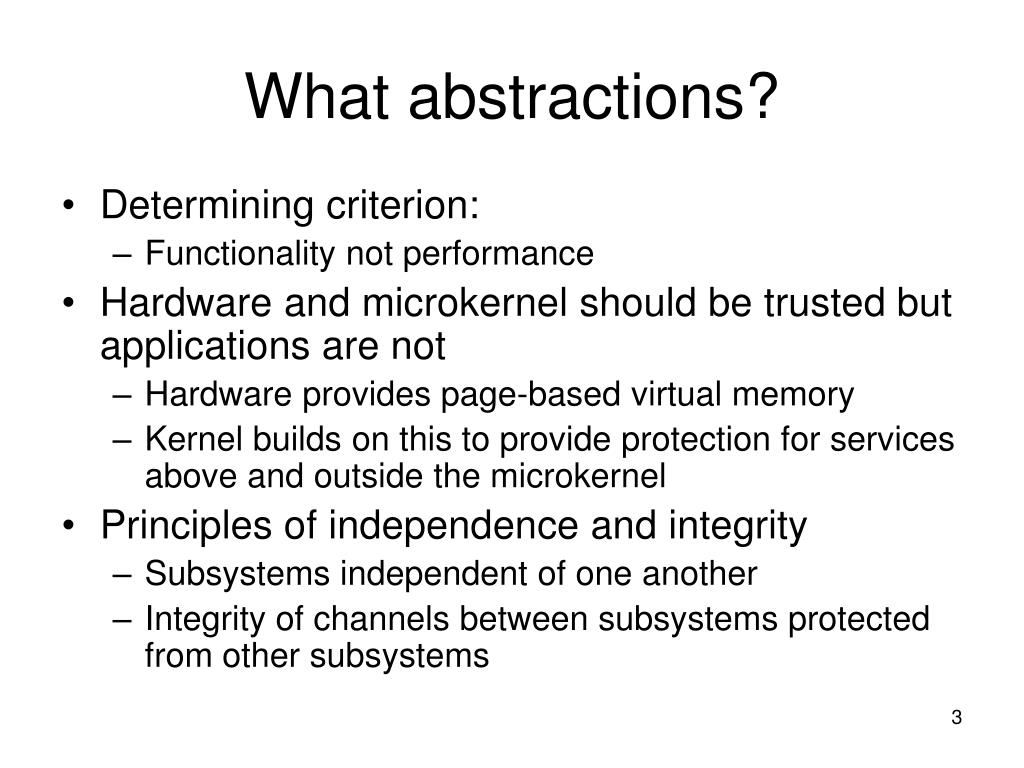 What abstractions?

• Determining criterion:
– Functionality not performance
• Hardware and microkernel should be trusted but applications are not
– Hardware provides page-based virtual memory
– Kernel builds on this to provide protection for services above and outside the microkernel
• Principles of independence and integrity
– Subsystems independent of one another
– Integrity of channels between subsystems protected from other subsystems

3